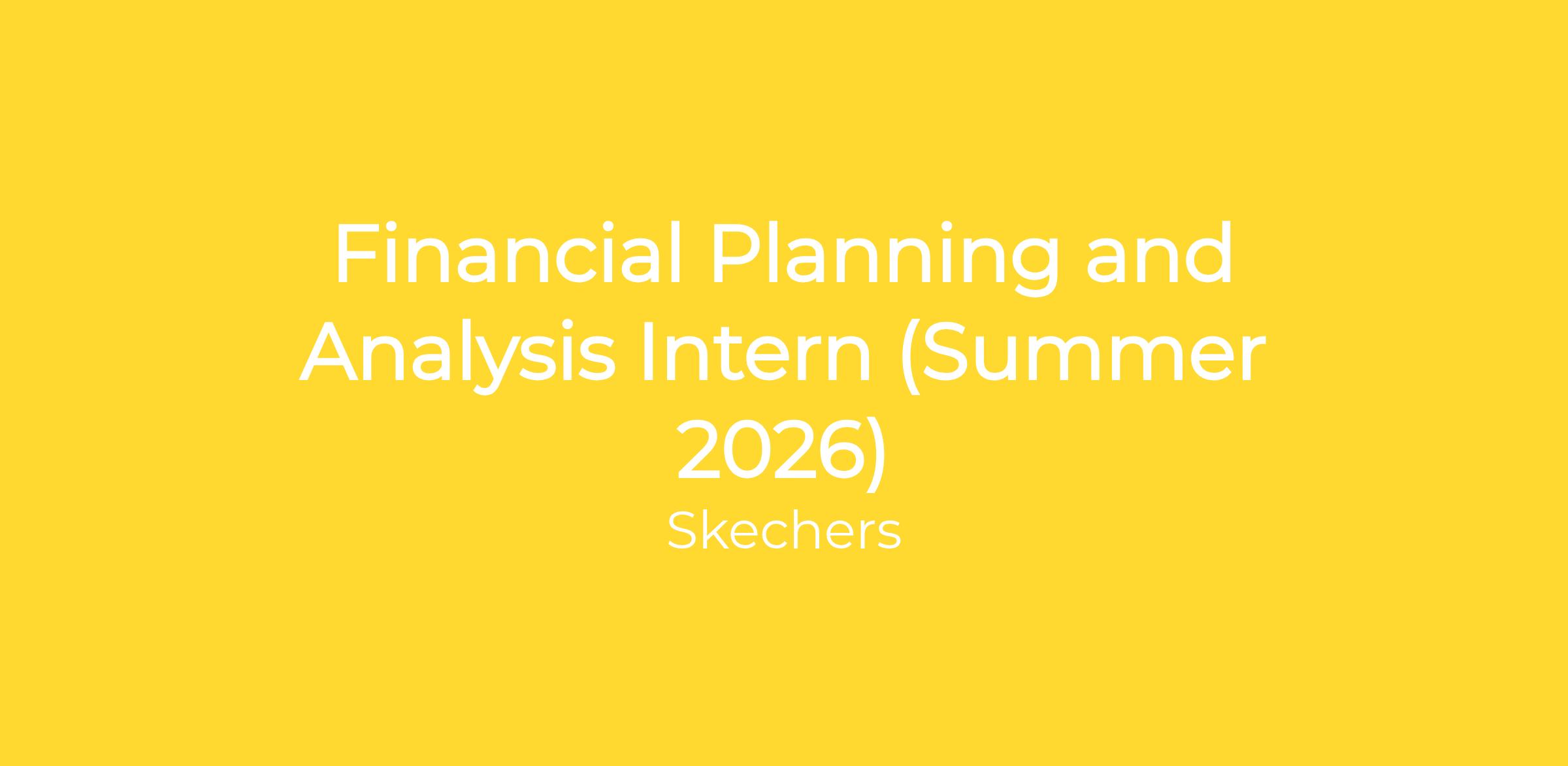 Financial Planning and Analysis Intern (Summer 2026)

Skechers